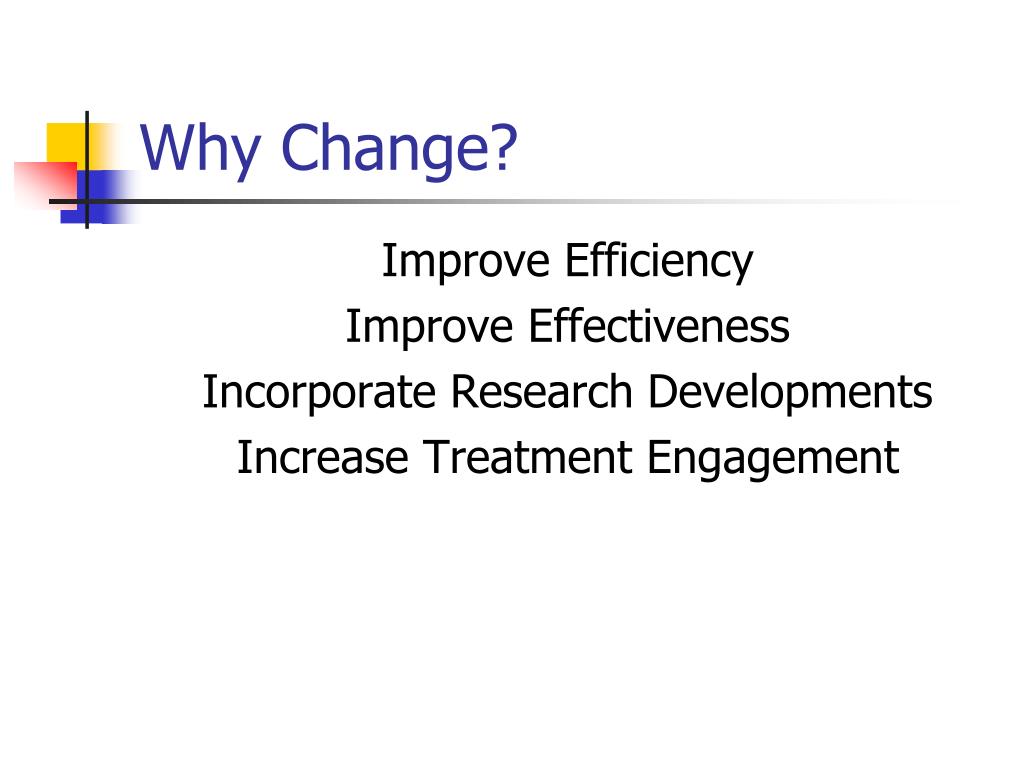 Why Change?

Improve Efficiency
Improve Effectiveness
Incorporate Research Developments
Increase Treatment Engagement